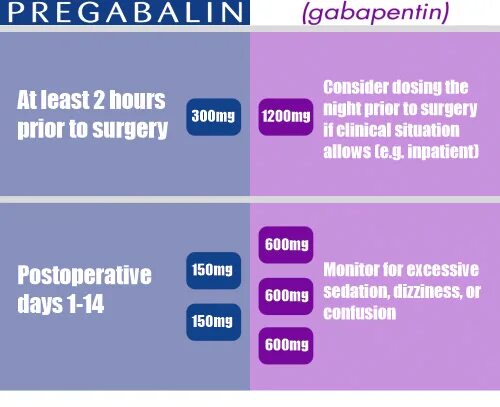 PREGABALIN

(gabapentin)

At least 2 hours prior to surgery

300mg

1200mg

Consider dosing the night prior to surgery if clinical situation allows (e.g. inpatient)

Postoperative days 1-14

150mg

150mg

600mg

600mg

600mg

Monitor for excessive sedation, dizziness, or confusion